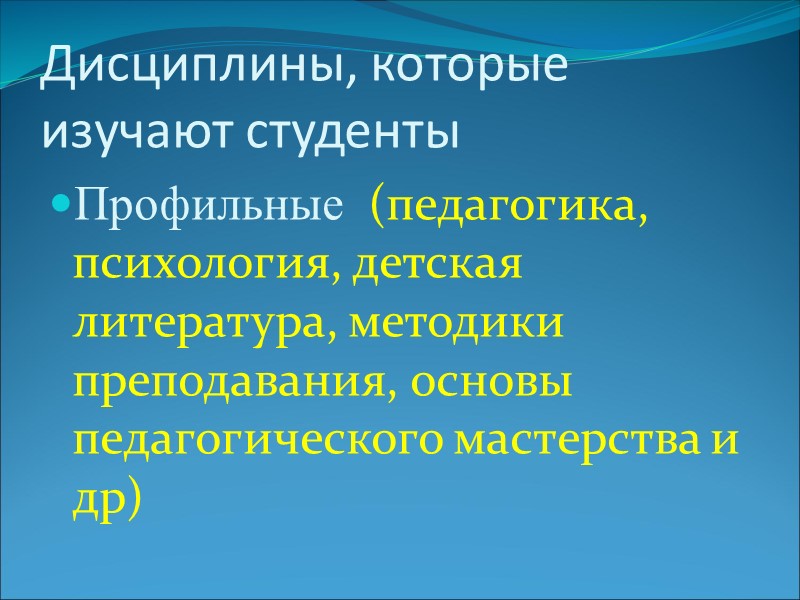 Дисциплины, которые изучают студенты

Профильные (педагогика, психология, детская литература, методики преподавания, основы педагогического мастерства и др)